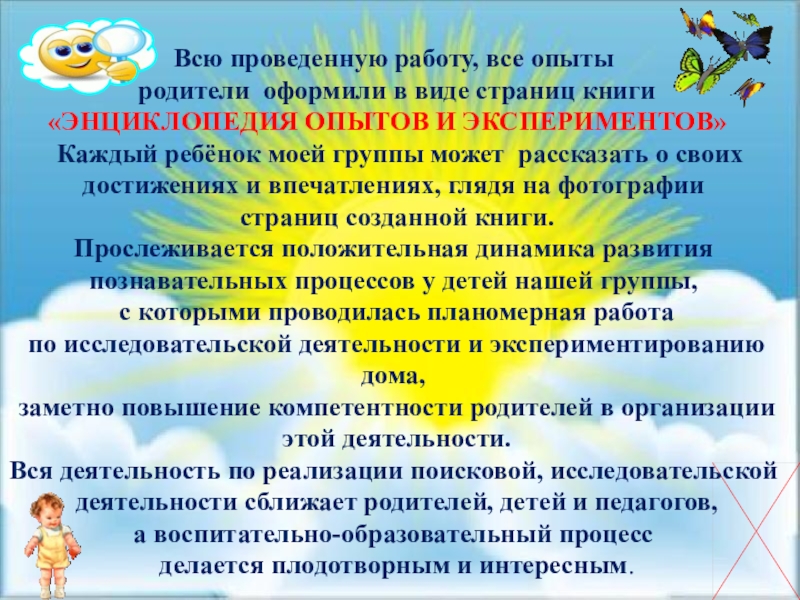 Всю проведенную работу, все опыты родители оформили в виде страниц книги «ЭНЦИКЛОПЕДИЯ ОПЫТОВ И ЭКСПЕРИМЕНТОВ»

Каждый ребёнок моей группы может рассказать о своих достижениях и впечатлениях, глядя на фотографии страниц созданной книги.

Прослеживается положительная динамика развития познавательных процессов у детей нашей группы, с которыми проводилась планомерная работа по исследовательской деятельности и экспериментированию дома,

заметно повышение компетентности родителей в организации этой деятельности.

Вся деятельность по реализации поисковой, исследовательской деятельности сближает родителей, детей и педагогов, а воспитательно-образовательный процесс делается плодотворным и интересным.